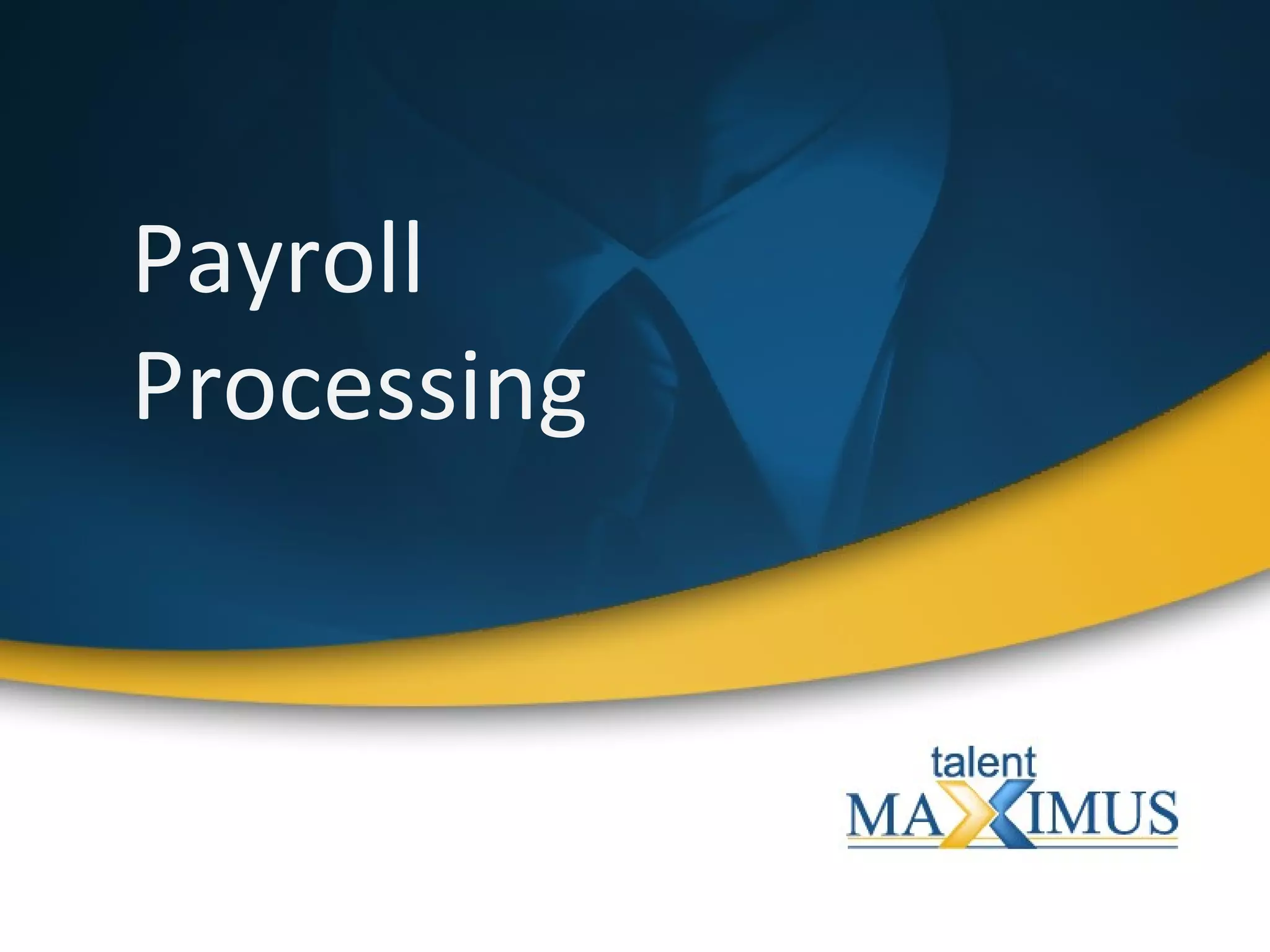 Payroll
Processing

talent
MAXIMUS